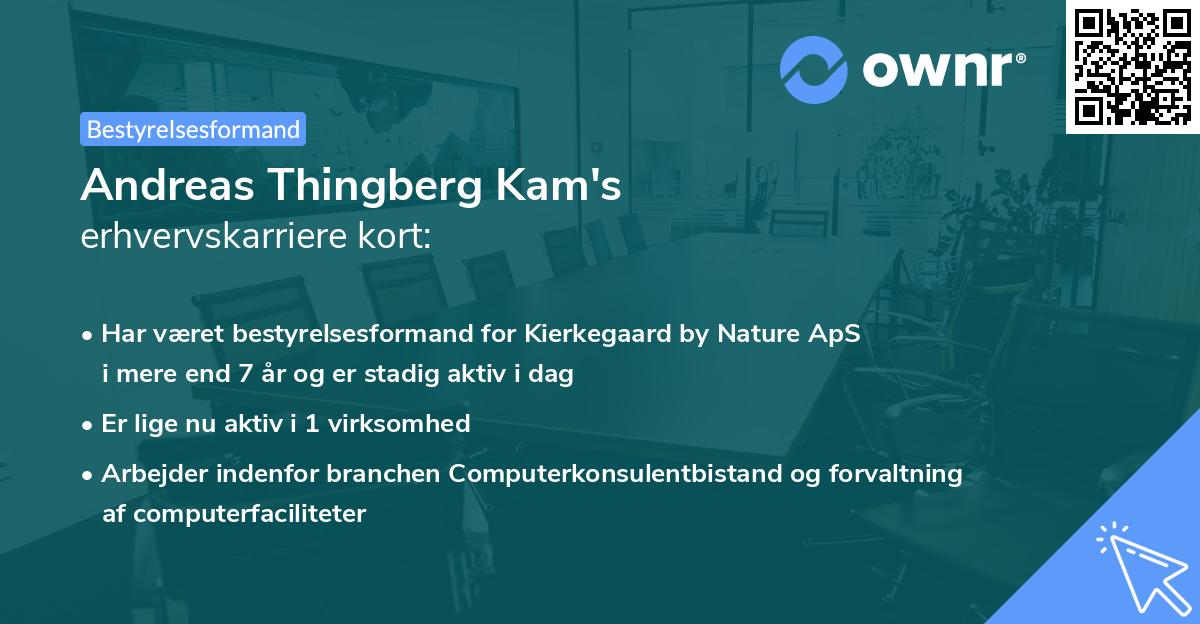 ownr®

Bestyrelsesformand

Andreas Thingberg Kam's
erhvervskarriere kort:

• Har været bestyrelsesformand for Kierkegaard by Nature ApS i mere end 7 år og er stadig aktiv i dag

• Er lige nu aktiv i 1 virksomhed

• Arbejder indenfor branchen Computerkonsulentbistand og forvaltning af computerfaciliteter